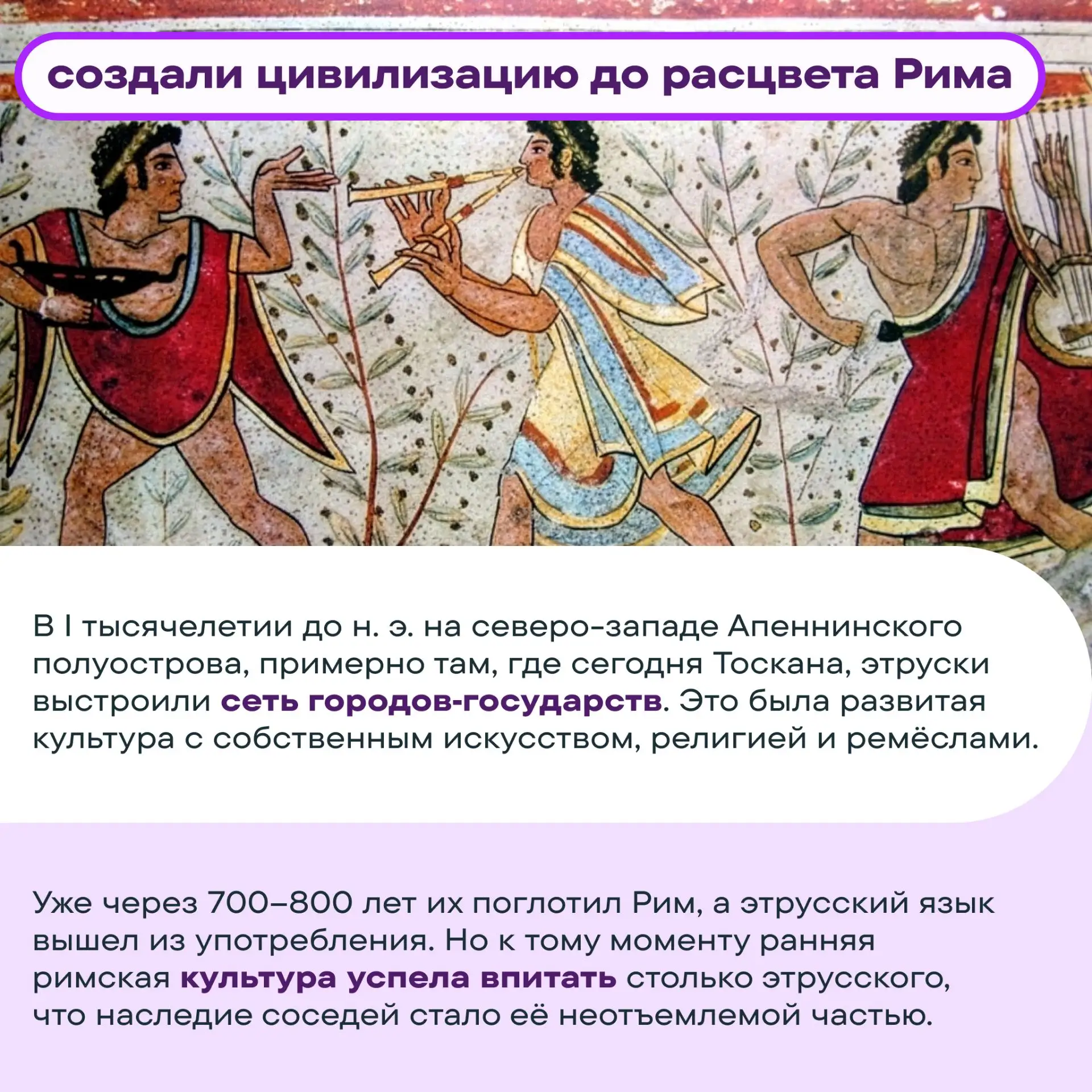 создали цивилизацию до расцвета Рима

В I тысячелетии до н. э. на северо-западе Апеннинского полуострова, примерно там, где сегодня Тоскана, этруски выстроили сеть городов-государств. Это была развитая культура с собственным искусством, религией и ремёслами.

Уже через 700–800 лет их поглотил Рим, а этрусский язык вышел из употребления. Но к тому моменту ранняя римская культура успела впитать столько этрусского, что наследие соседей стало её неотъемлемой частью.